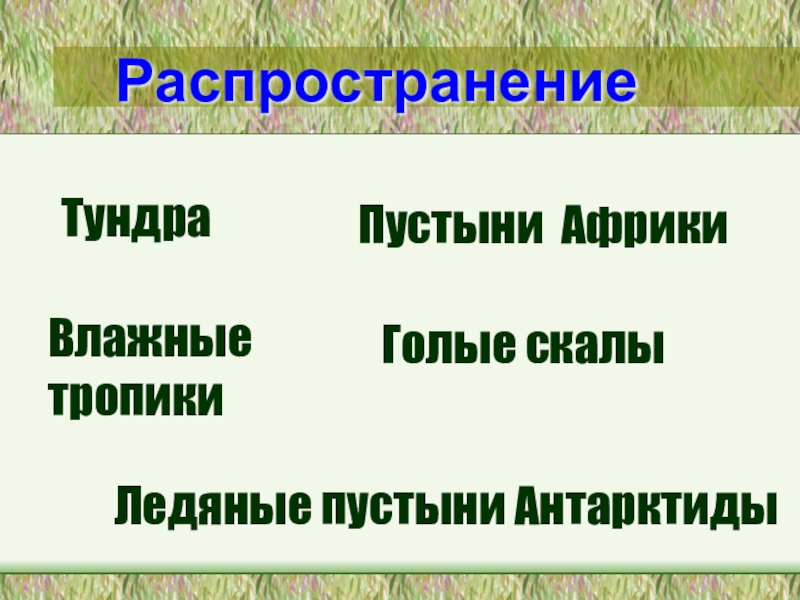 Распространение

Тундра

Пустыни Африки

Влажные тропики

Голые скалы

Ледяные пустыни Антарктиды